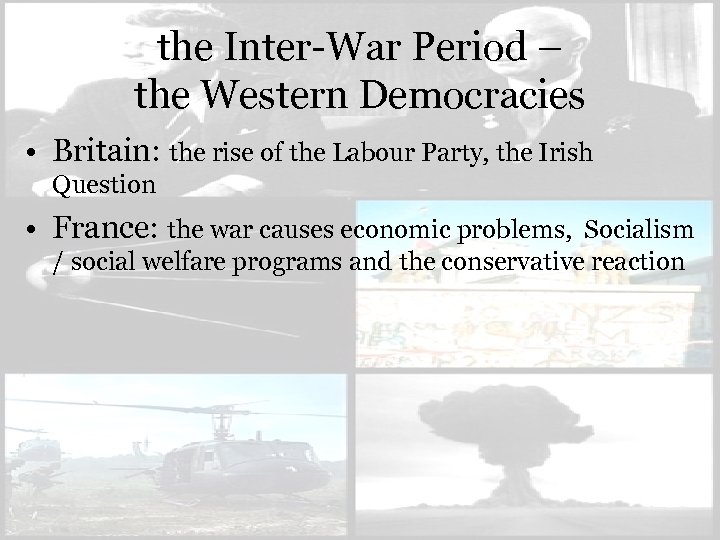 the Inter-War Period – the Western Democracies

• Britain: the rise of the Labour Party, the Irish Question

• France: the war causes economic problems, Socialism / social welfare programs and the conservative reaction